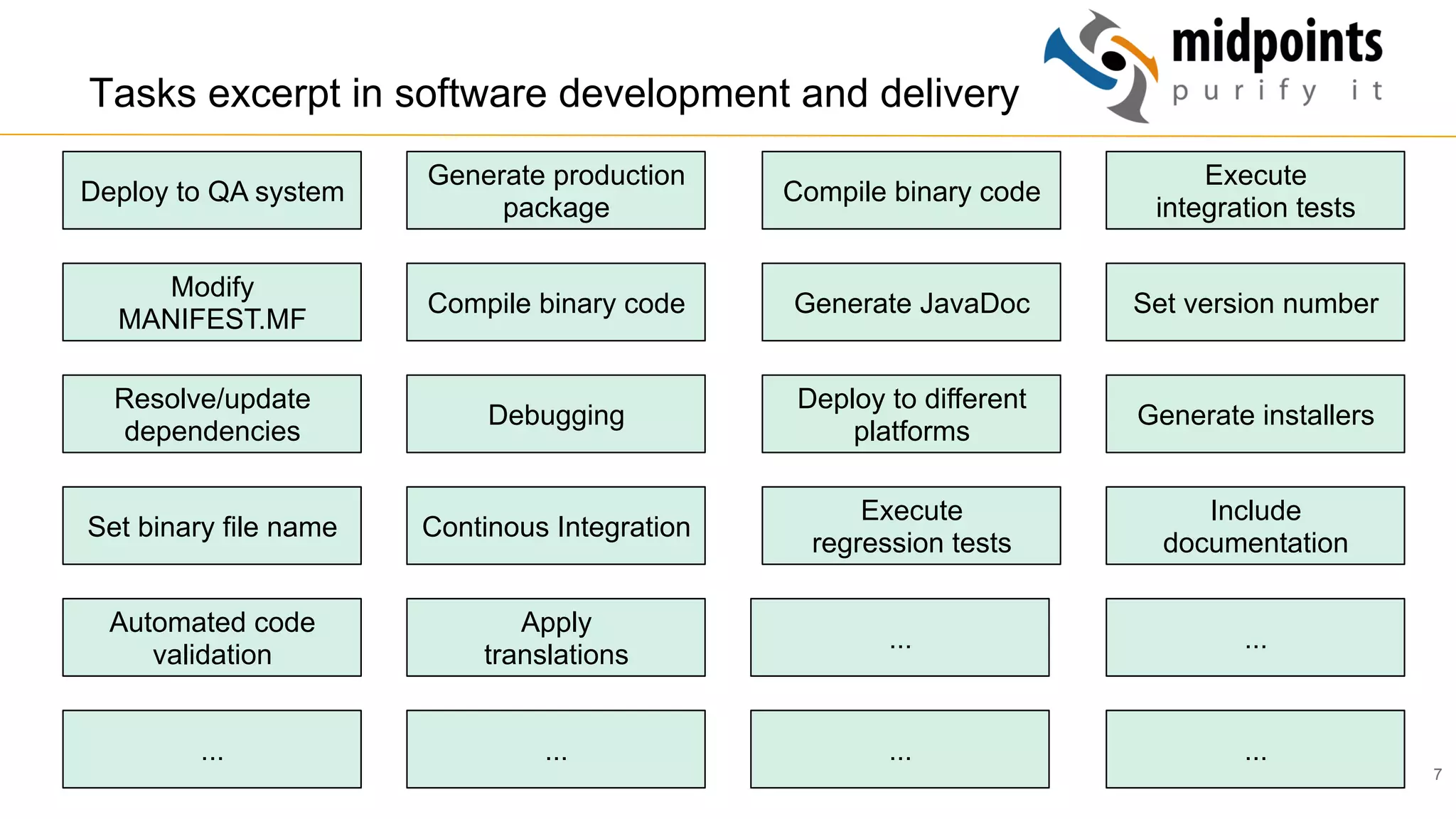 Tasks excerpt in software development and delivery

midpoints
purify it

Deploy to QA system

Generate production package

Compile binary code

Execute integration tests

Modify MANIFEST.MF

Compile binary code

Generate JavaDoc

Set version number

Resolve/update dependencies

Debugging

Deploy to different platforms

Generate installers

Set binary file name

Continous Integration

Execute regression tests

Include documentation

Automated code validation

Apply translations

...

...

...

...

...

...

7